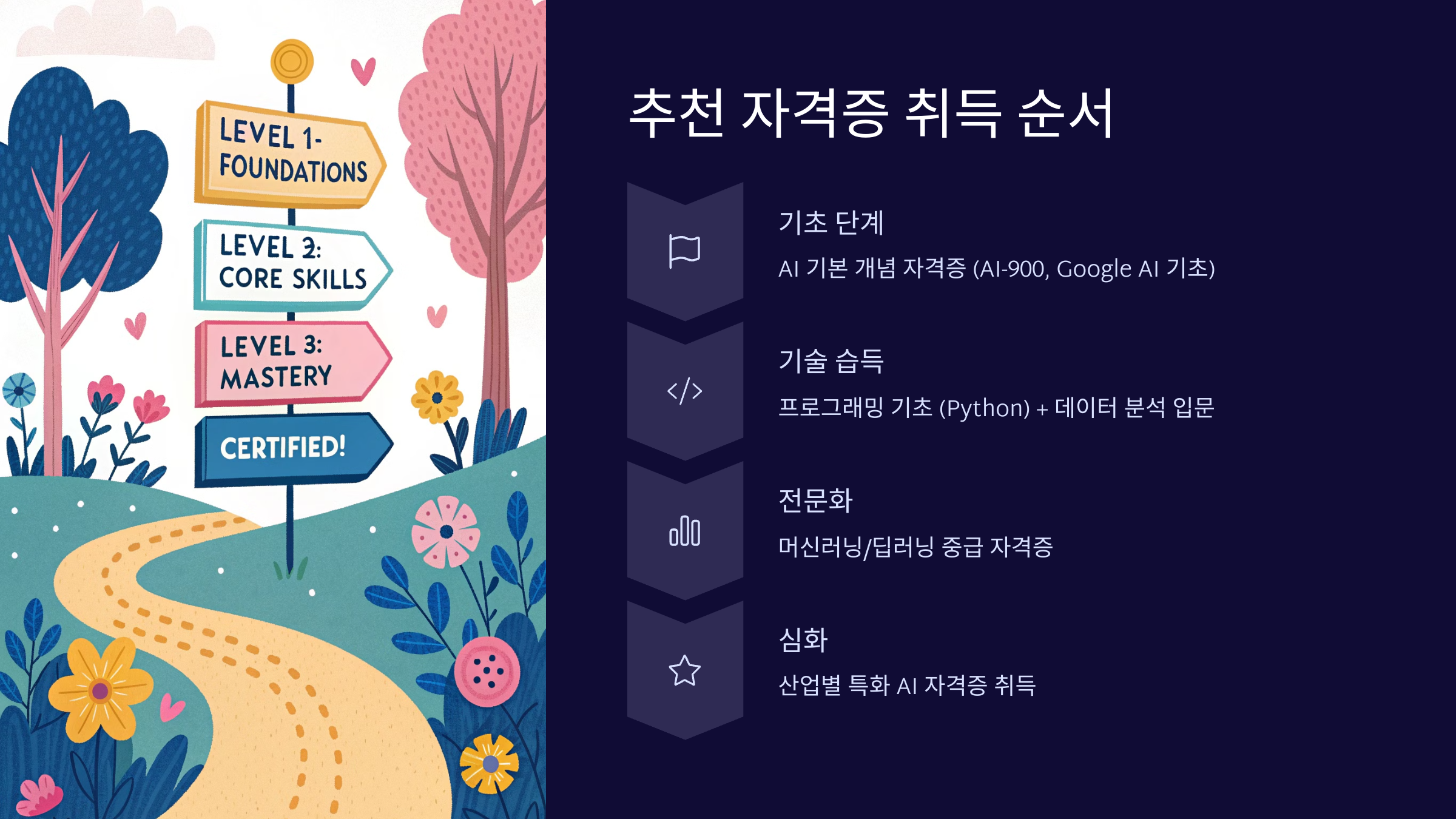 LEVEL 1-
FOUNDATIONS

LEVEL 2:
CORE SKILLS

LEVEL 3:
MASTERY

CERTIFIED!

추천 자격증 취득 순서

기초 단계

AI 기본 개념 자격증 (AI-900, Google AI 기초)

기술 습득

프로그래밍 기초 (Python) + 데이터 분석 입문

전문화

머신러닝/딥러닝 중급 자격증

심화

산업별 특화 AI 자격증 취득